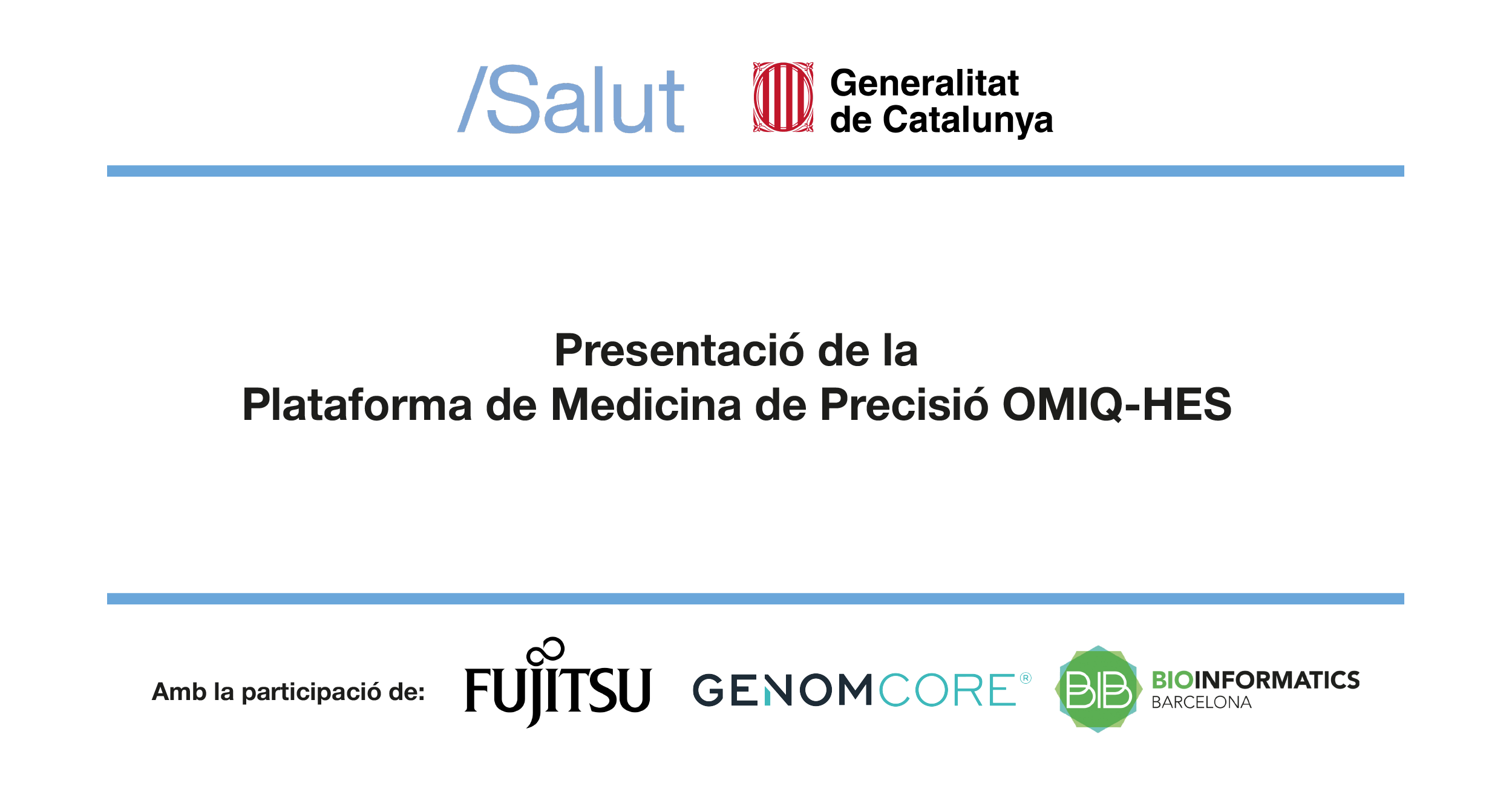 /Salut

Generalitat de Catalunya

Presentació de la
Plataforma de Medicina de Precisió OMIQ-HES

Amb la participació de:

FUJITSU

GENOMCORE®

BIB BIOINFORMATICS BARCELONA